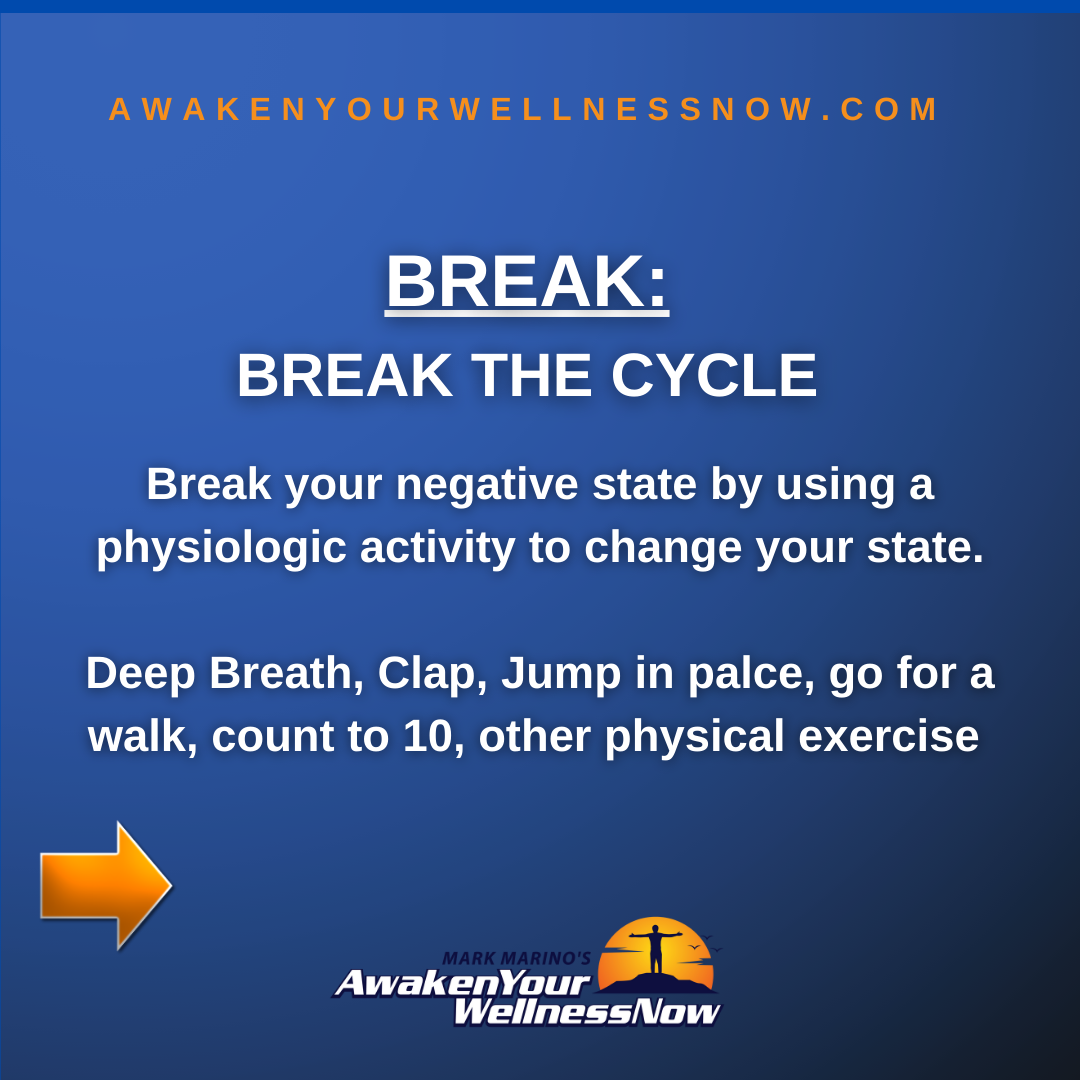 AWAKENYOURWELLNESSNOW.COM

BREAK:
BREAK THE CYCLE

Break your negative state by using a physiologic activity to change your state.

Deep Breath, Clap, Jump in palce, go for a walk, count to 10, other physical exercise

MARK MARINO'S
AwakenYour
WellnessNow